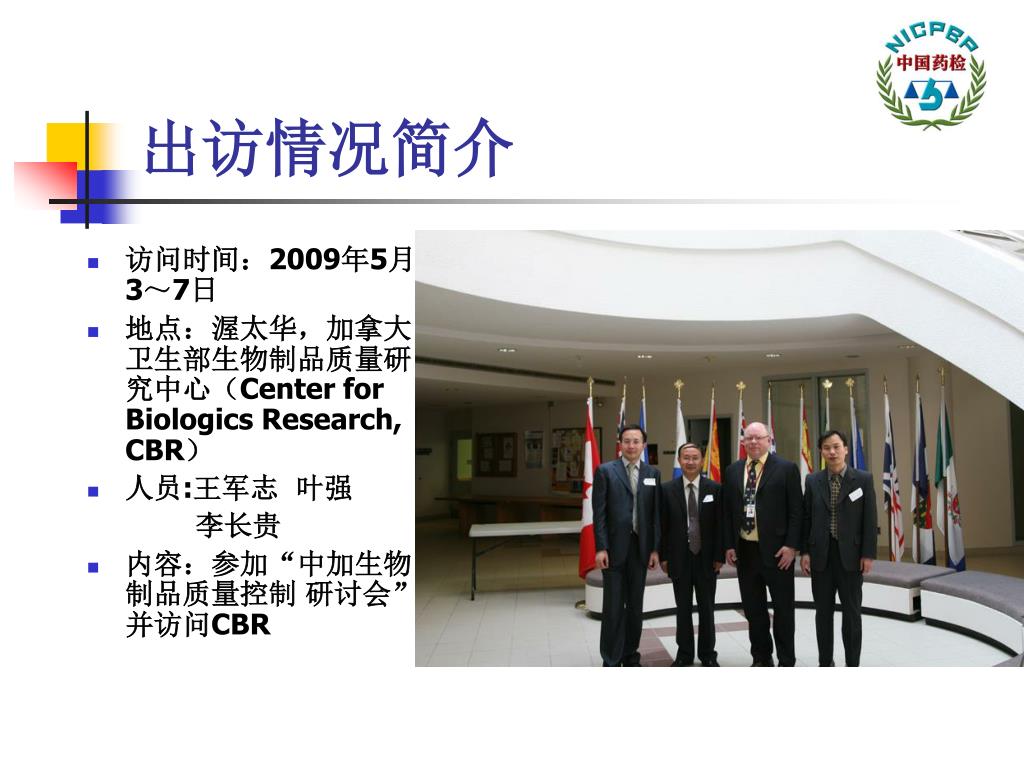 NICPBP
中国药检

出访情况简介

- 访问时间：2009年5月3～7日
- 地点：渥太华，加拿大卫生部生物制品质量研究中心（Center for Biologics Research, CBR）
- 人员:王军志 叶强
 李长贵
- 内容：参加“中加生物制品质量控制 研讨会”并访问CBR